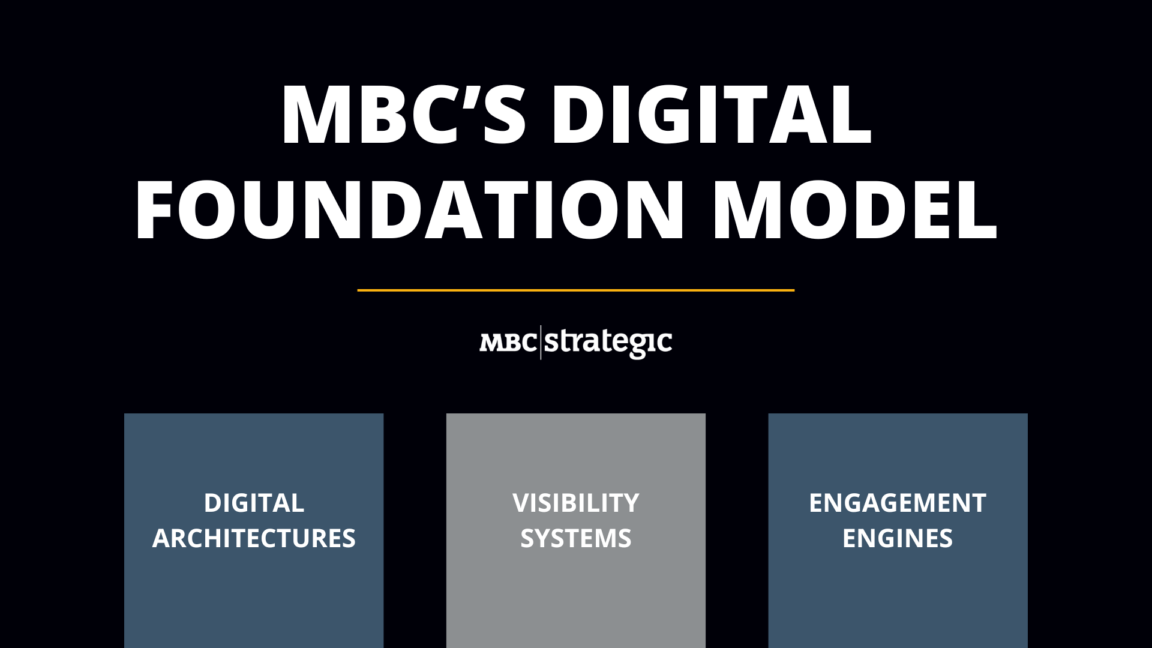 MBC'S DIGITAL FOUNDATION MODEL

MBC|strategic

DIGITAL ARCHITECTURES

VISIBILITY SYSTEMS

ENGAGEMENT ENGINES